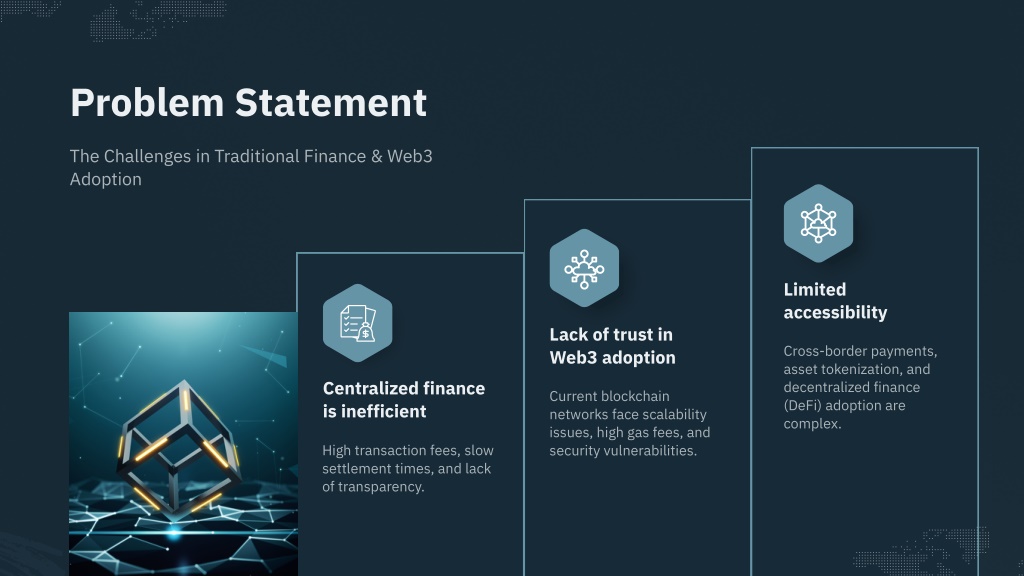 Problem Statement

The Challenges in Traditional Finance & Web3 Adoption

Centralized finance is inefficient

High transaction fees, slow settlement times, and lack of transparency.

Lack of trust in Web3 adoption

Current blockchain networks face scalability issues, high gas fees, and security vulnerabilities.

Limited accessibility

Cross-border payments, asset tokenization, and decentralized finance (DeFi) adoption are complex.